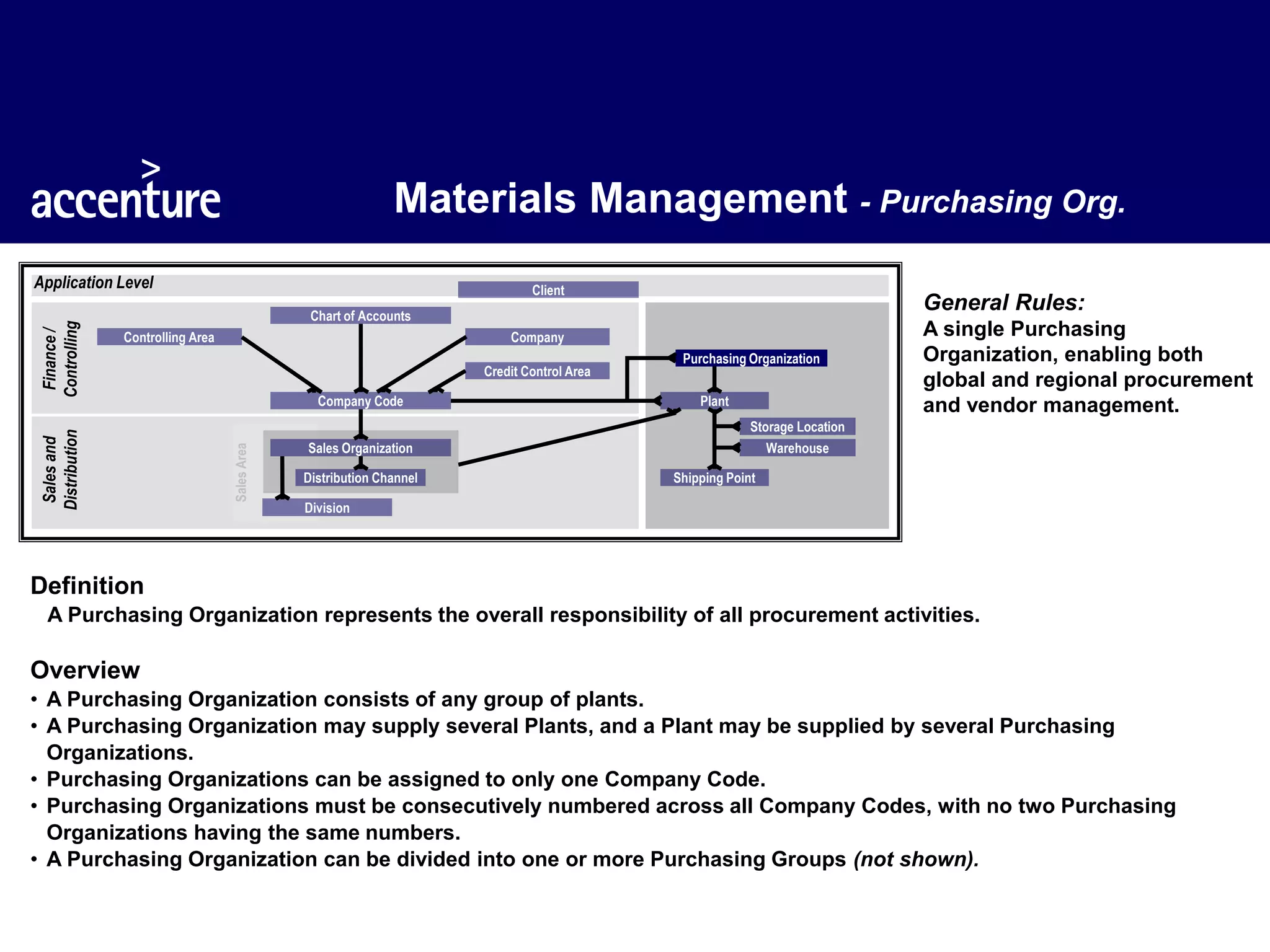 accenture

Materials Management - Purchasing Org.

Application Level

Client

Finance / Controlling

Chart of Accounts

Controlling Area

Company

Credit Control Area

Company Code

Sales and Distribution

Sales Area

Sales Organization

Distribution Channel

Division

Purchasing Organization

Plant

Storage Location

Warehouse

Shipping Point

General Rules:
A single Purchasing Organization, enabling both global and regional procurement and vendor management.

Definition
A Purchasing Organization represents the overall responsibility of all procurement activities.

Overview
• A Purchasing Organization consists of any group of plants.
• A Purchasing Organization may supply several Plants, and a Plant may be supplied by several Purchasing Organizations.
• Purchasing Organizations can be assigned to only one Company Code.
• Purchasing Organizations must be consecutively numbered across all Company Codes, with no two Purchasing Organizations having the same numbers.
• A Purchasing Organization can be divided into one or more Purchasing Groups (not shown).